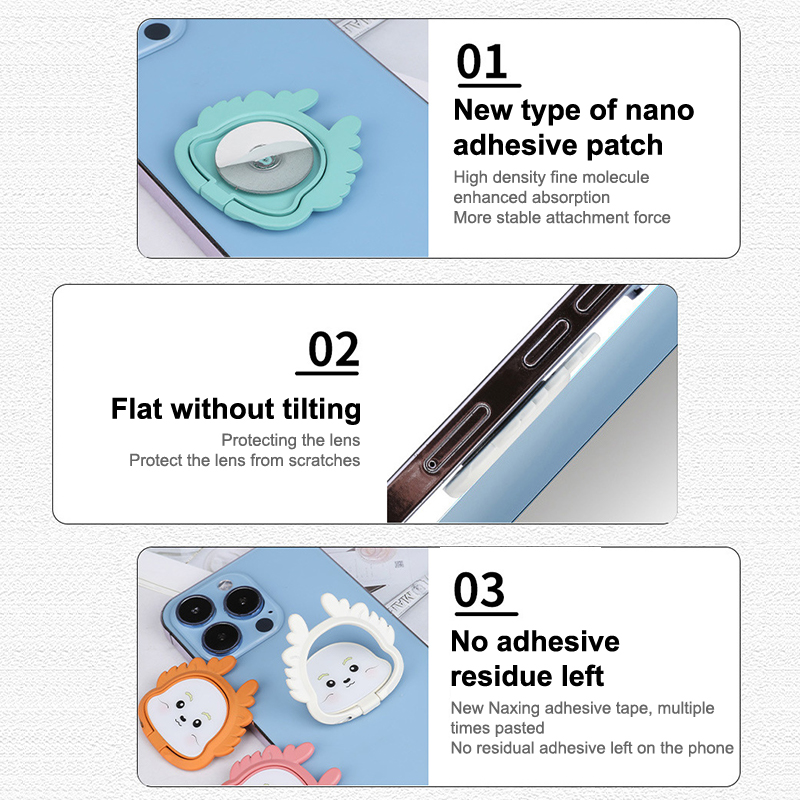 01

New type of nano adhesive patch

High density fine molecule
enhanced absorption
More stable attachment force

02

Flat without tilting

Protecting the lens
Protect the lens from scratches

03

No adhesive residue left

New Naxing adhesive tape, multiple times pasted
No residual adhesive left on the phone